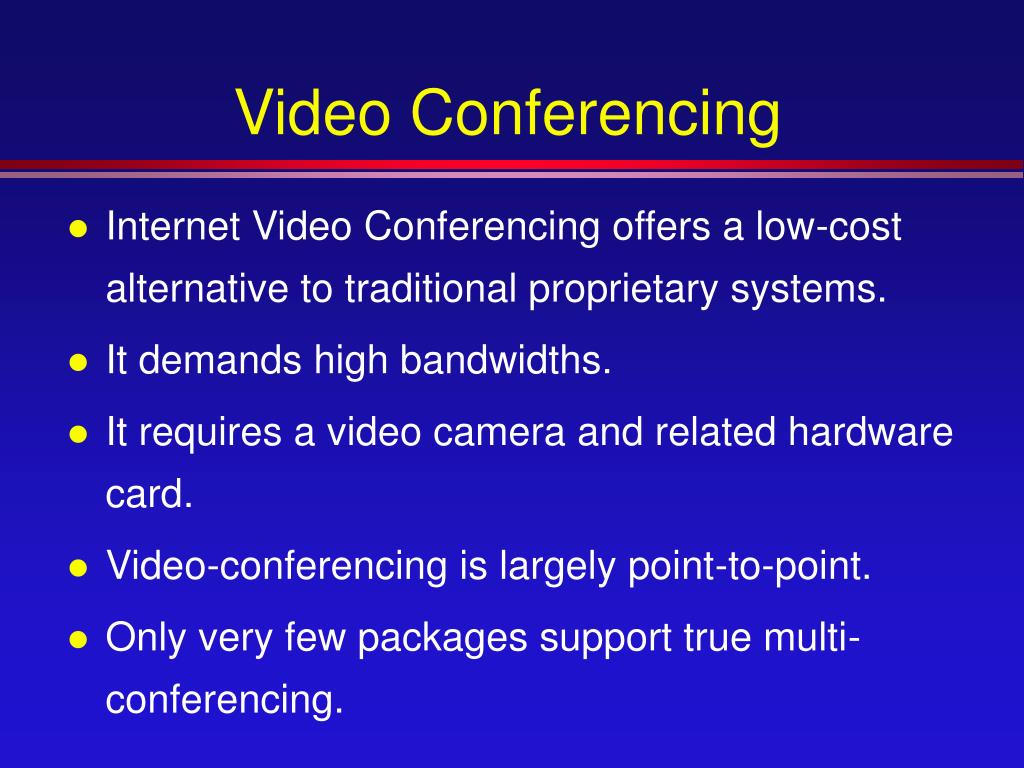 Video Conferencing

- Internet Video Conferencing offers a low-cost alternative to traditional proprietary systems.
- It demands high bandwidths.
- It requires a video camera and related hardware card.
- Video-conferencing is largely point-to-point.
- Only very few packages support true multi-conferencing.